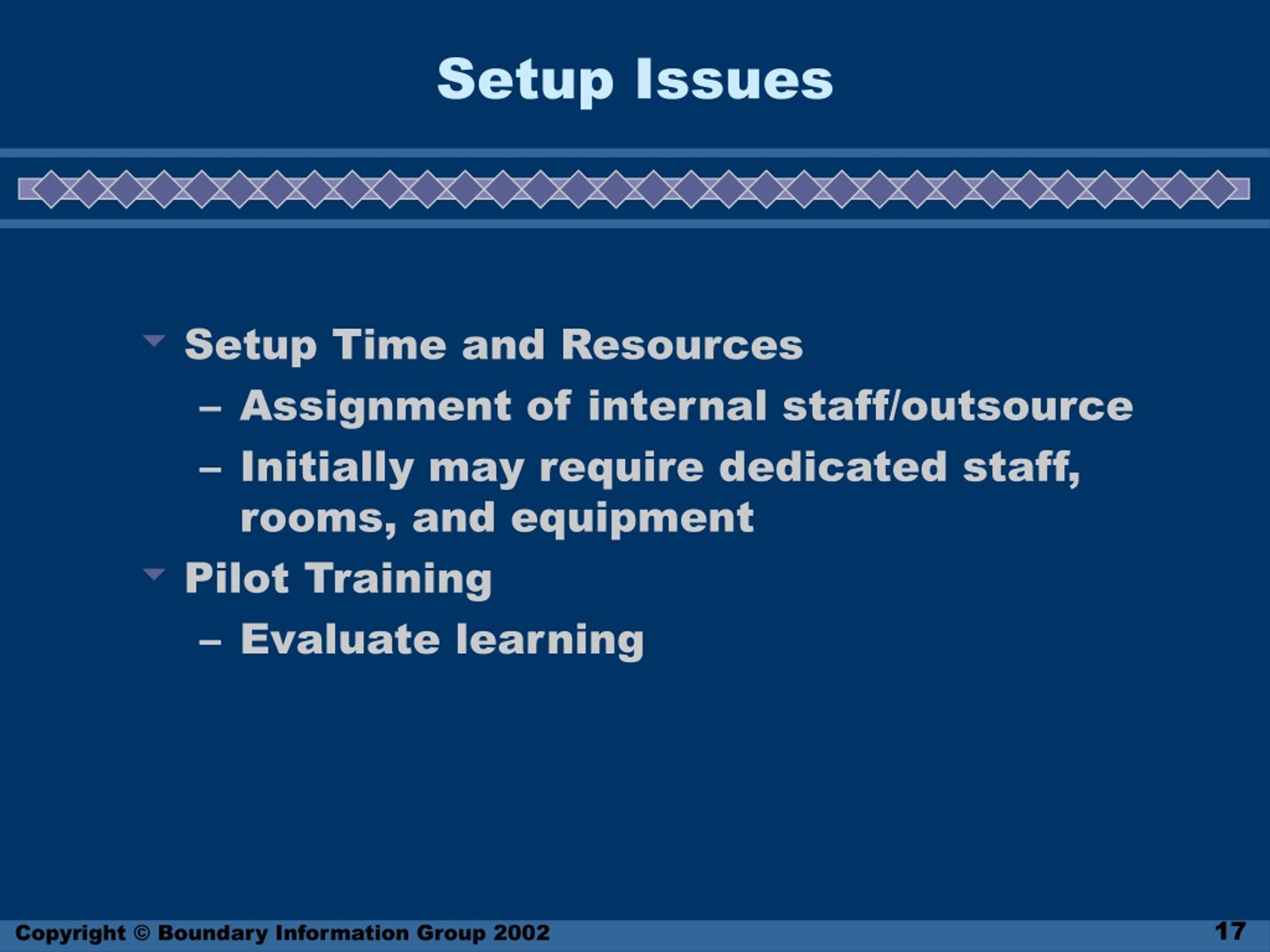 Setup Issues

Setup Time and Resources
– Assignment of internal staff/outsource
– Initially may require dedicated staff, rooms, and equipment

Pilot Training
– Evaluate learning

Copyright © Boundary Information Group 2002

17